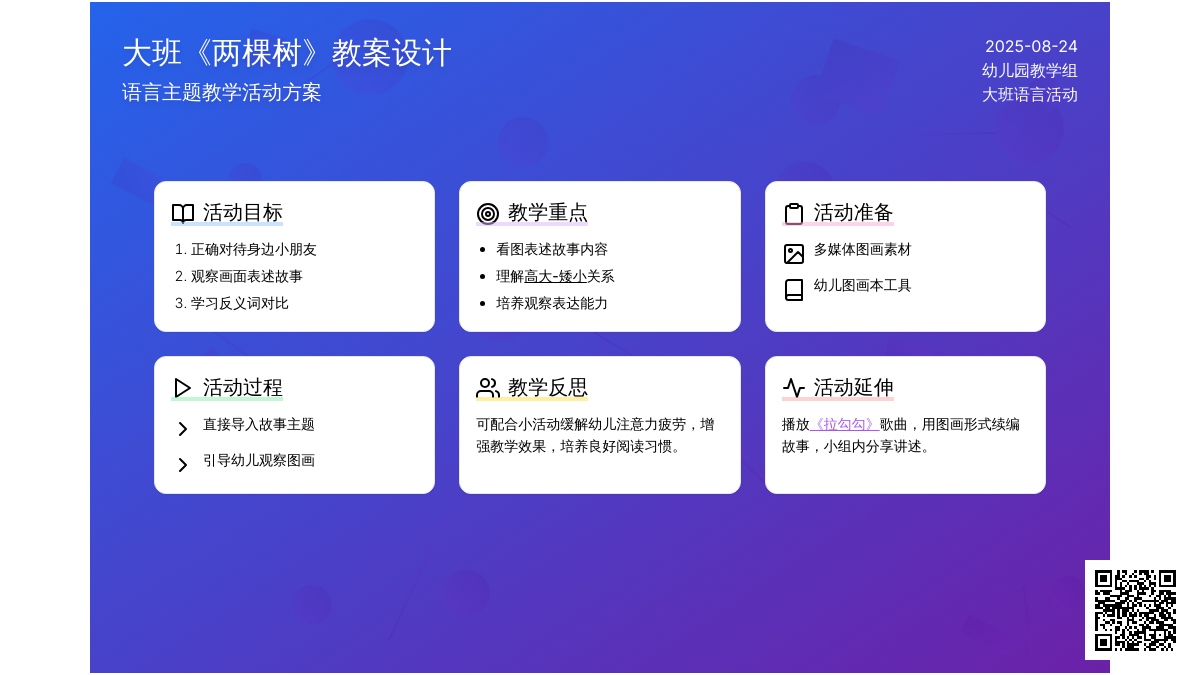 大班《两棵树》教案设计
语言主题教学活动方案

2025-08-24
幼儿园教学组
大班语言活动

活动目标
1. 正确对待身边小朋友
2. 观察画面表述故事
3. 学习反义词对比

教学重点
- 看图表述故事内容
- 理解高大-矮小关系
- 培养观察表达能力

活动准备
多媒体图画素材
幼儿图画本工具

活动过程
直接导入故事主题
引导幼儿观察图画

教学反思
可配合小活动缓解幼儿注意力疲劳，增强教学效果，培养良好阅读习惯。

活动延伸
播放《拉勾勾》歌曲，用图画形式续编故事，小组内分享讲述。